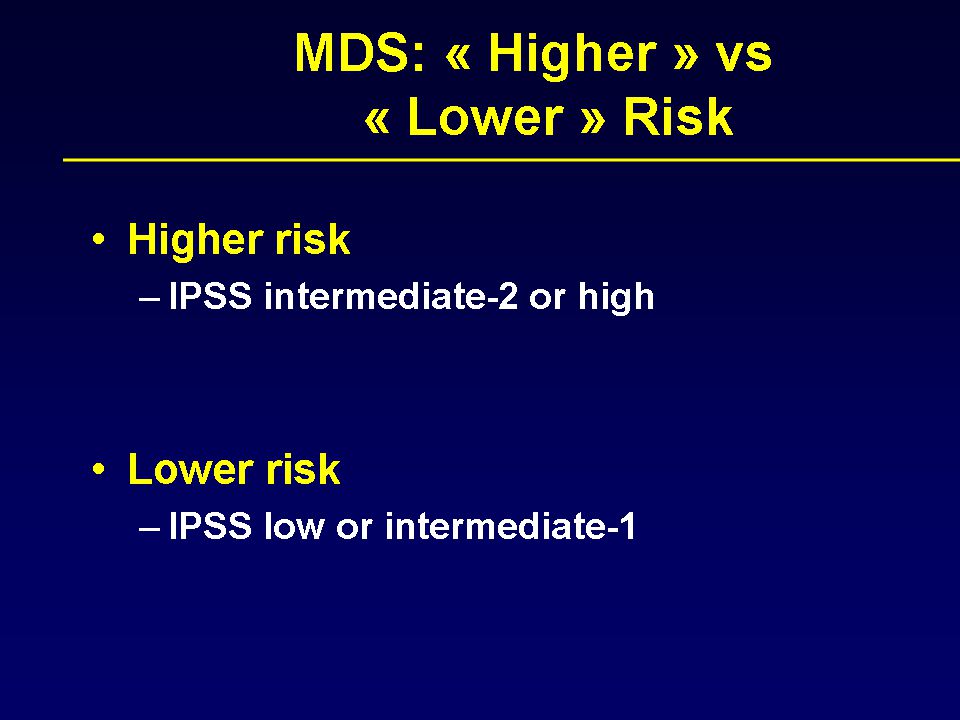 MDS: « Higher » vs « Lower » Risk

• Higher risk
– IPSS intermediate-2 or high

• Lower risk
– IPSS low or intermediate-1